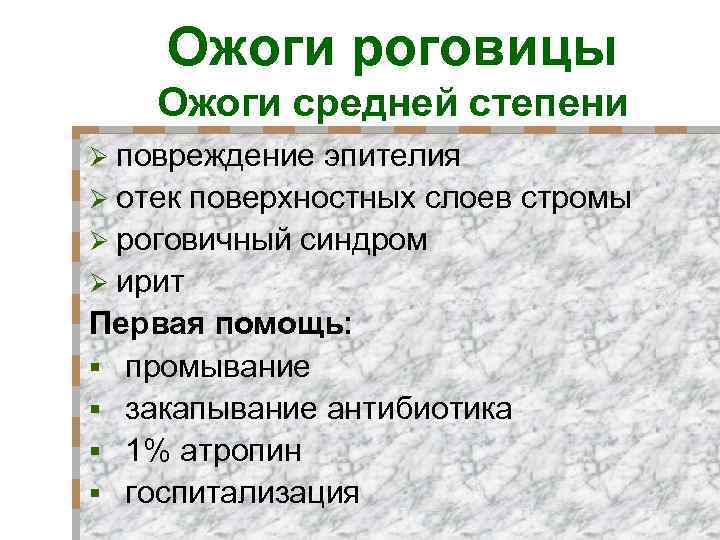 Ожоги роговицы
Ожоги средней степени

➢ повреждение эпителия
➢ отек поверхностных слоев стромы
➢ роговичный синдром
➢ ирит

Первая помощь:

▪ промывание
▪ закапывание антибиотика
▪ 1% атропин
▪ госпитализация